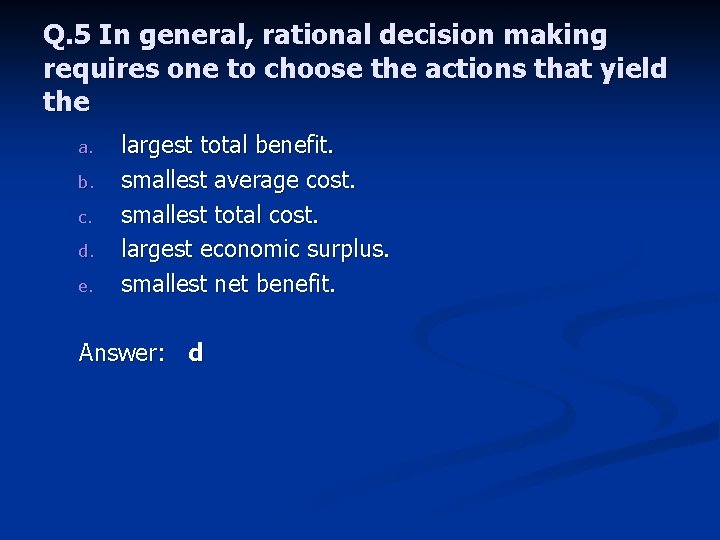 Q.5 In general, rational decision making requires one to choose the actions that yield the

a. largest total benefit.
b. smallest average cost.
c. smallest total cost.
d. largest economic surplus.
e. smallest net benefit.

Answer: d